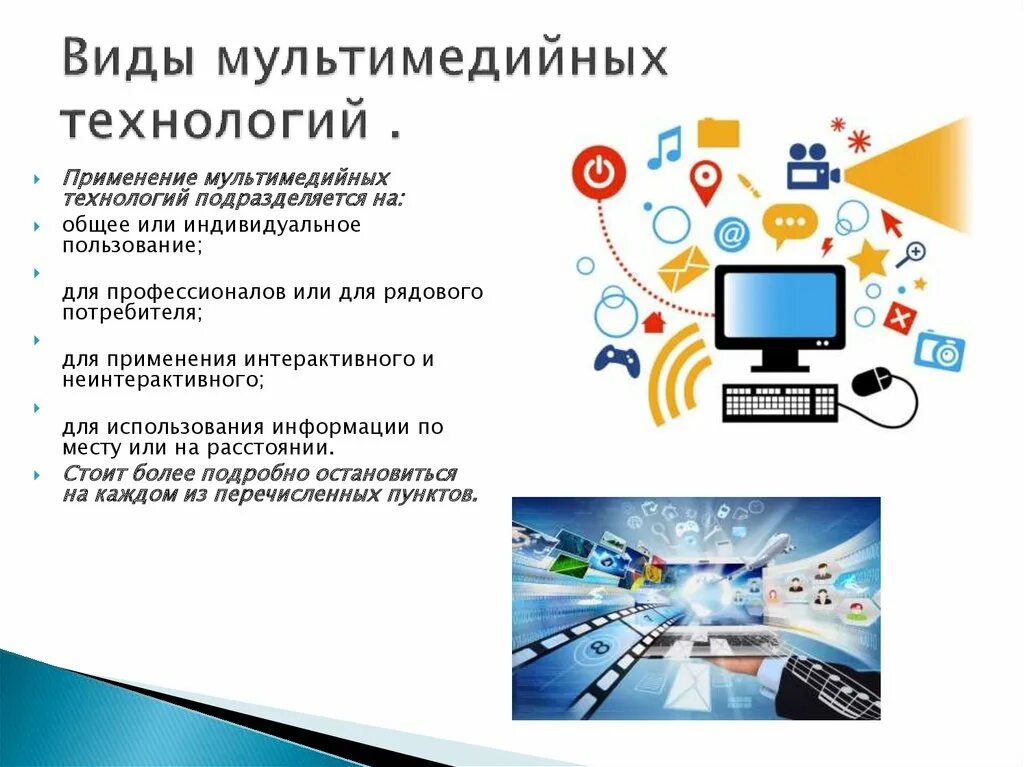 Виды мультимедийных технологий .

Применение мультимедийных технологий подразделяется на:

общее или индивидуальное пользование;

для профессионалов или для рядового потребителя;

для применения интерактивного и неинтерактивного;

для использования информации по месту или на расстоянии.

Стоит более подробно остановиться на каждом из перечисленных пунктов.